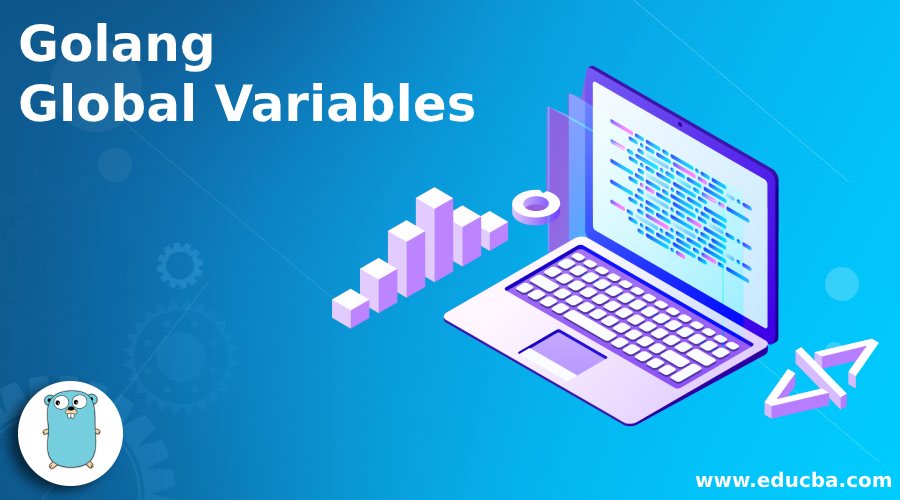 Golang
Global Variables

www.educba.com